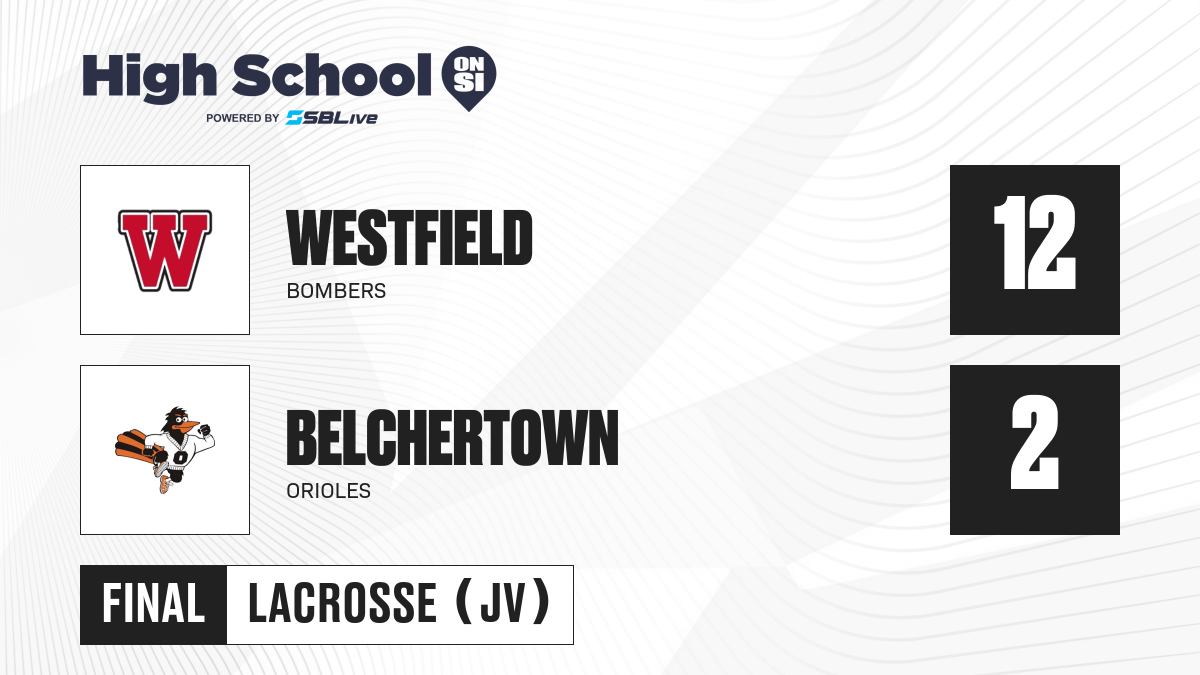 High School ON SI
POWERED BY SBLive

W
WESTFIELD
BOMBERS
12

O
BELCHERTOWN
ORIOLES
2

FINAL LACROSSE (JV)